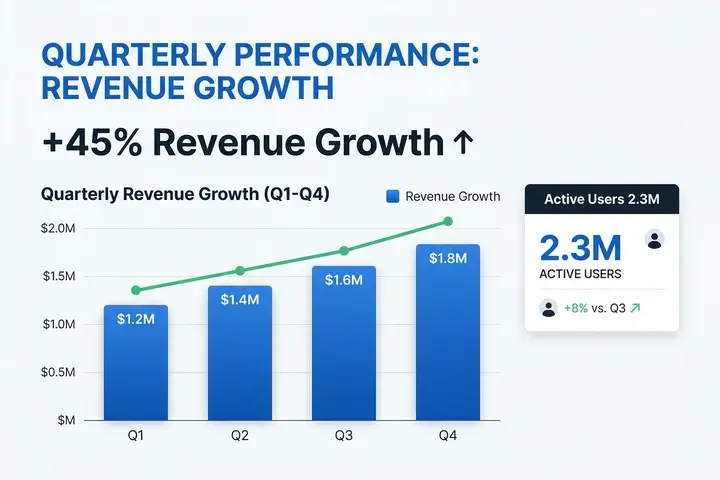 QUARTERLY PERFORMANCE: REVENUE GROWTH

+45% Revenue Growth ↑

Quarterly Revenue Growth (Q1-Q4)

Revenue Growth

$2.0M
$1.5M
$1.0M
$0.5M
$M

$1.2M
$1.4M
$1.6M
$1.8M

Q1
Q2
Q3
Q4

Active Users 2.3M

2.3M
ACTIVE USERS

+8% vs. Q3 ↗